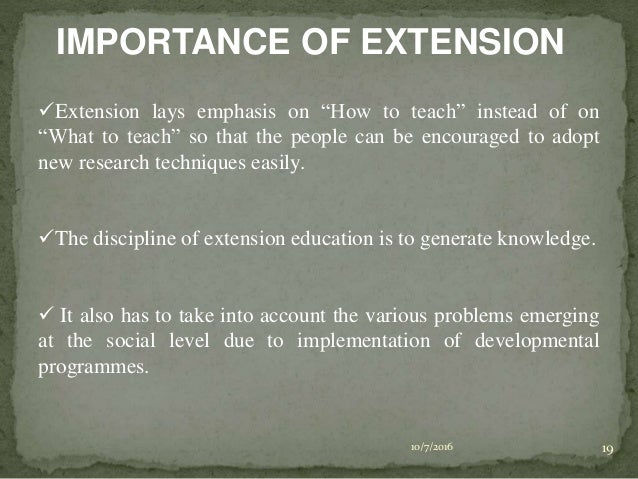 IMPORTANCE OF EXTENSION

✓Extension lays emphasis on “How to teach” instead of on “What to teach” so that the people can be encouraged to adopt new research techniques easily.

✓The discipline of extension education is to generate knowledge.

✓ It also has to take into account the various problems emerging at the social level due to implementation of developmental programmes.

10/7/2016

19